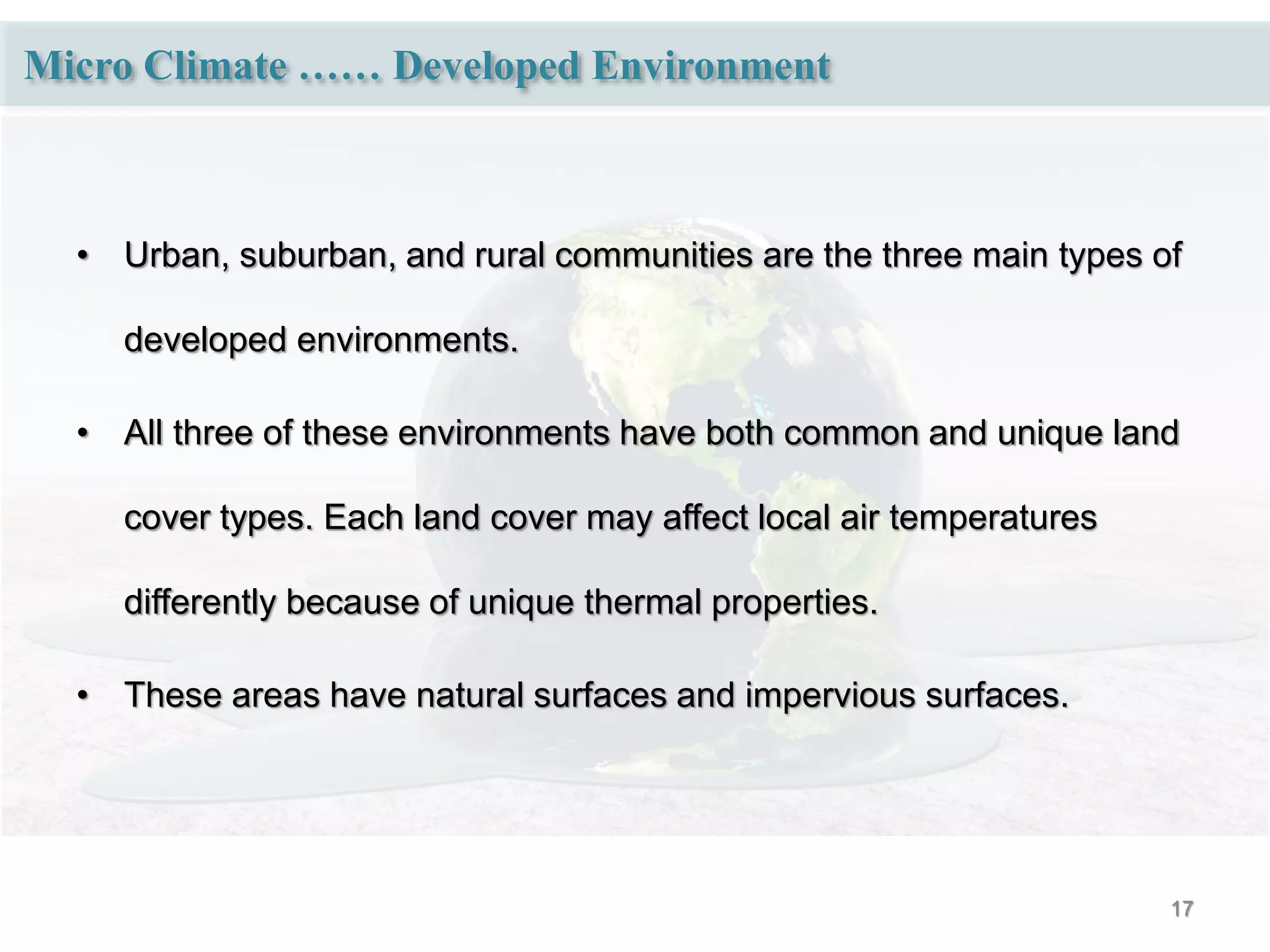 Micro Climate …… Developed Environment

• Urban, suburban, and rural communities are the three main types of developed environments.

• All three of these environments have both common and unique land cover types. Each land cover may affect local air temperatures differently because of unique thermal properties.

• These areas have natural surfaces and impervious surfaces.

17